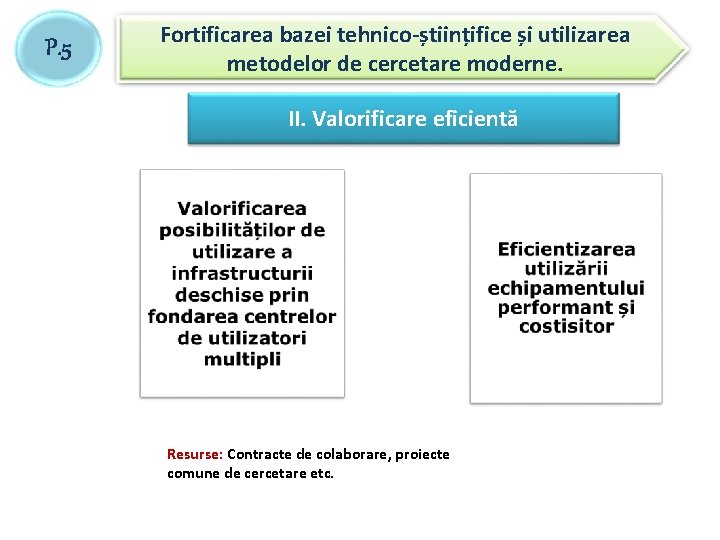 P.5

Fortificarea bazei tehnico-științifice și utilizarea metodelor de cercetare moderne.

II. Valorificare eficientă

Valorificarea posibilităților de utilizare a infrastructurii deschise prin fondarea centrelor de utilizatori multipli

Eficientizarea utilizării echipamentului performant și costisitor

Resurse: Contracte de colaborare, proiecte comune de cercetare etc.